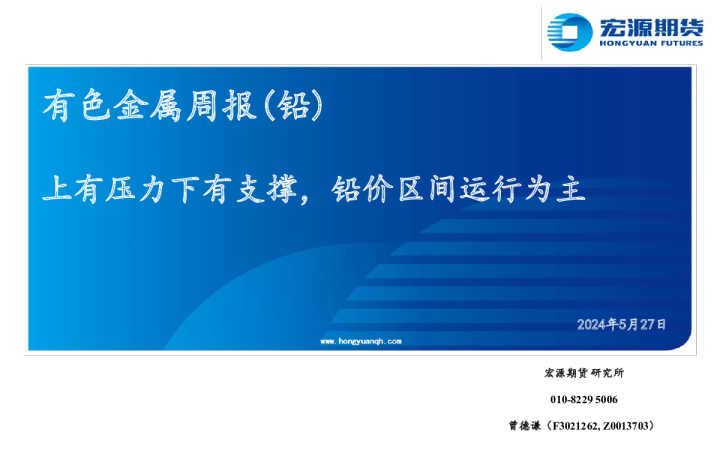 宏源期货
HONGYUAN FUTURES

有色金属周报(铅)

上有压力下有支撑，铅价区间运行为主

2024年5月27日

www.hongyuanqh.com

宏源期货研究所

010-8229 5006

曾德谦（F3021262, Z0013703）